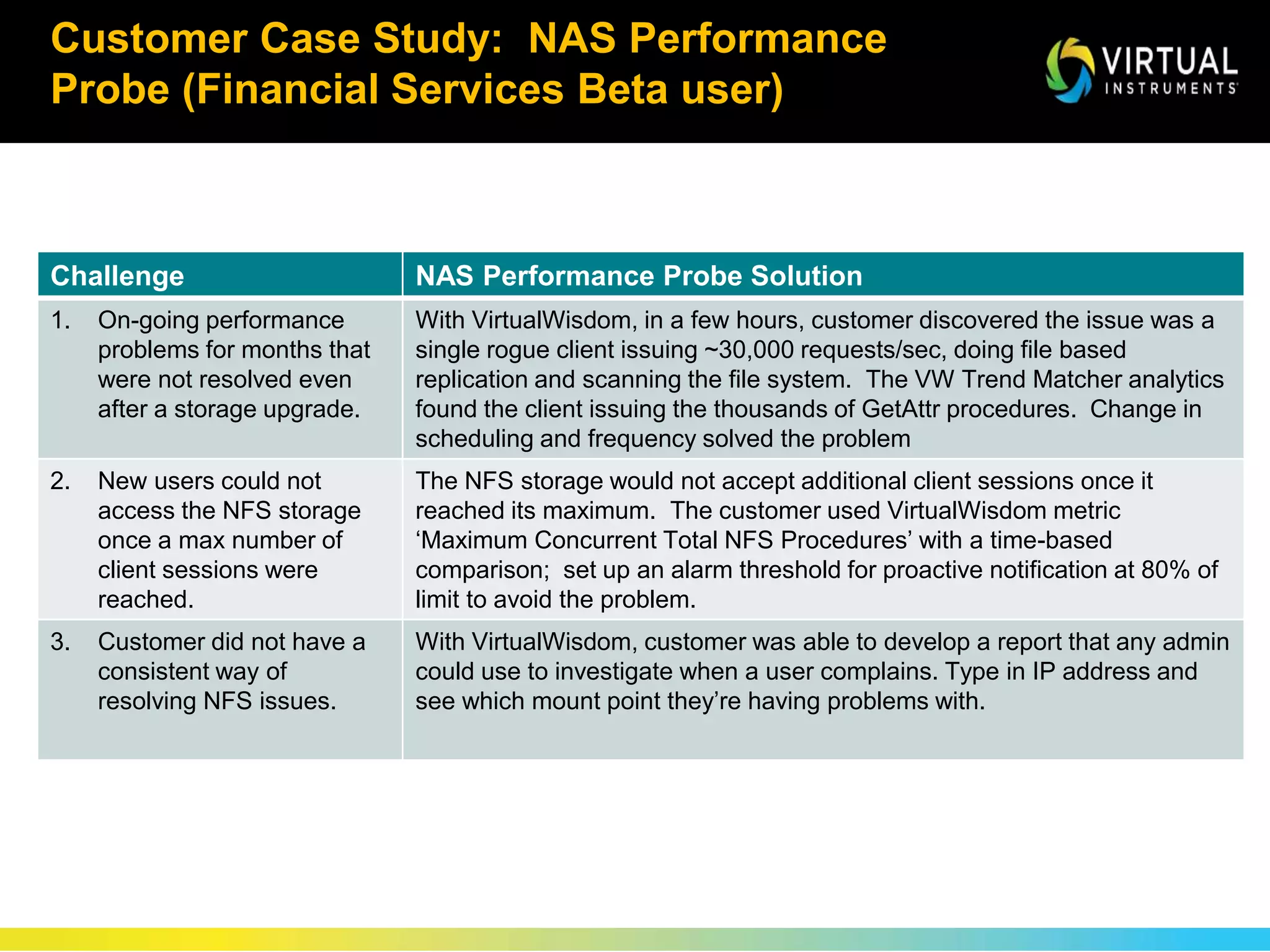 Customer Case Study: NAS Performance Probe (Financial Services Beta user)

VIRTUAL INSTRUMENTS

| Challenge | NAS Performance Probe Solution |
|---|---|
| 1. On-going performance problems for months that were not resolved even after a storage upgrade. | With VirtualWisdom, in a few hours, customer discovered the issue was a single rogue client issuing ~30,000 requests/sec, doing file based replication and scanning the file system. The VW Trend Matcher analytics found the client issuing the thousands of GetAttr procedures. Change in scheduling and frequency solved the problem |
| 2. New users could not access the NFS storage once a max number of client sessions were reached. | The NFS storage would not accept additional client sessions once it reached its maximum. The customer used VirtualWisdom metric ‘Maximum Concurrent Total NFS Procedures’ with a time-based comparison; set up an alarm threshold for proactive notification at 80% of limit to avoid the problem. |
| 3. Customer did not have a consistent way of resolving NFS issues. | With VirtualWisdom, customer was able to develop a report that any admin could use to investigate when a user complains. Type in IP address and see which mount point they’re having problems with. |